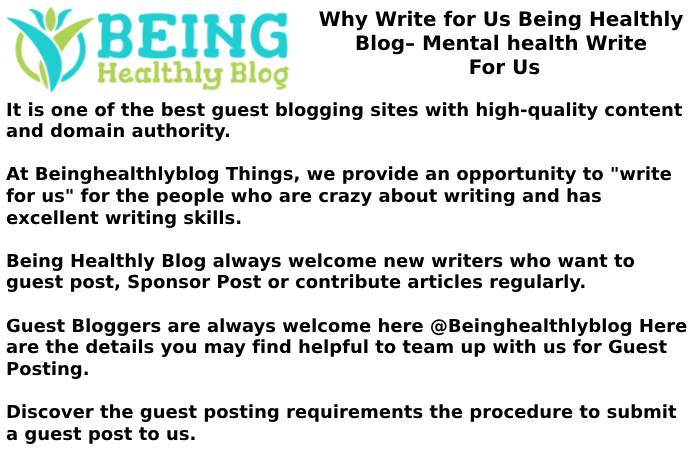 BEING
Healthly Blog

Why Write for Us Being Healthly Blog– Mental health Write For Us

It is one of the best guest blogging sites with high-quality content and domain authority.

At Beinghealthlyblog Things, we provide an opportunity to "write for us" for the people who are crazy about writing and has excellent writing skills.

Being Healthly Blog always welcome new writers who want to guest post, Sponsor Post or contribute articles regularly.

Guest Bloggers are always welcome here @Beinghealthlyblog Here are the details you may find helpful to team up with us for Guest Posting.

Discover the guest posting requirements the procedure to submit a guest post to us.